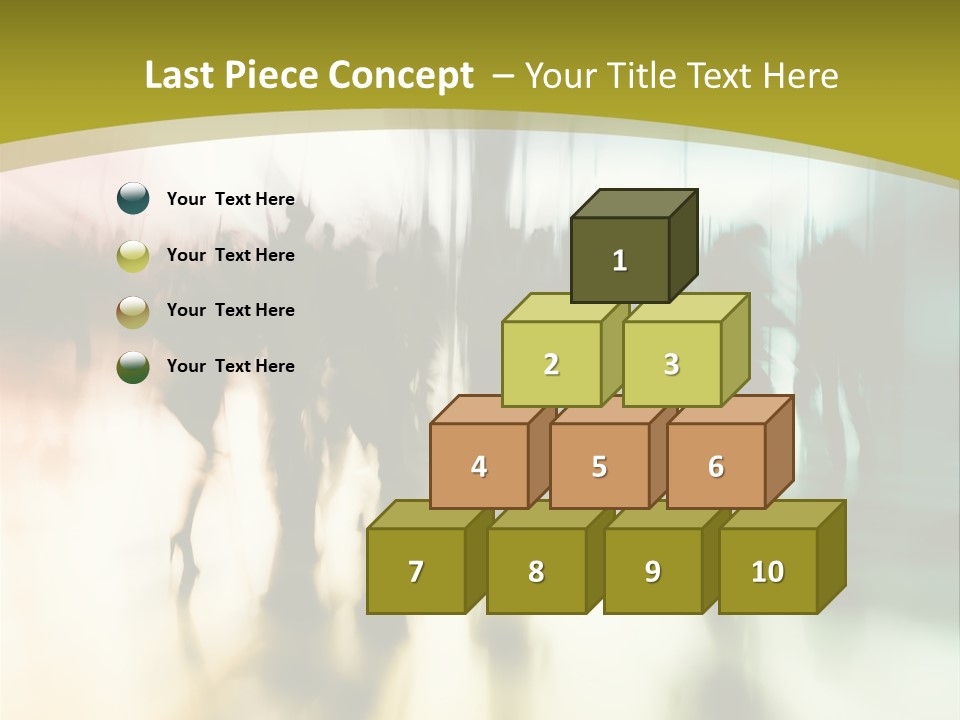 Last Piece Concept – Your Title Text Here

Your Text Here

Your Text Here

Your Text Here

Your Text Here

1

2

3

4

5

6

7

8

9

10